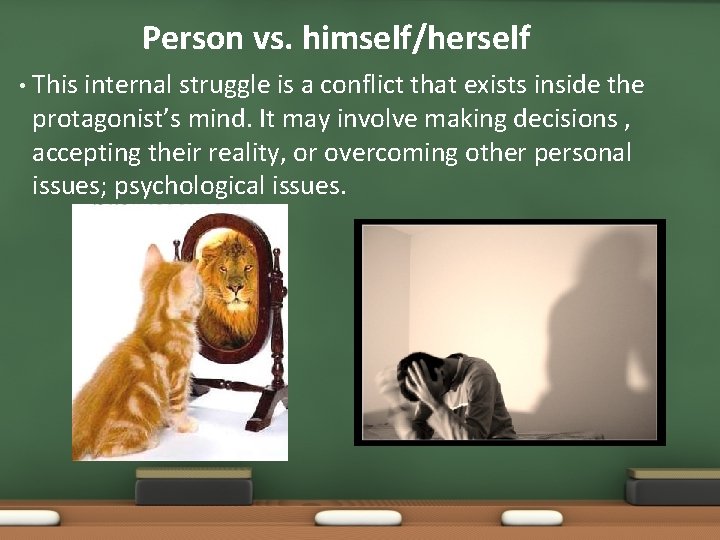 Person vs. himself/herself

• This internal struggle is a conflict that exists inside the protagonist's mind. It may involve making decisions , accepting their reality, or overcoming other personal issues; psychological issues.